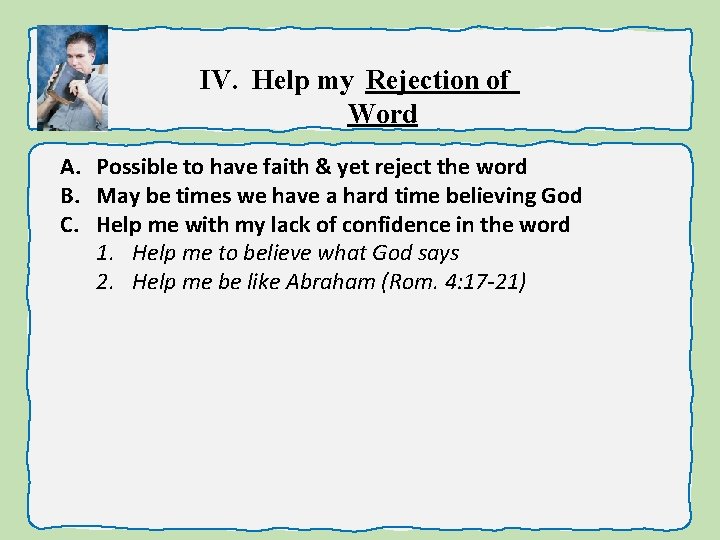 IV. Help my Rejection of Word

A. Possible to have faith & yet reject the word
B. May be times we have a hard time believing God
C. Help me with my lack of confidence in the word
1. Help me to believe what God says
2. Help me be like Abraham (Rom. 4:17-21)